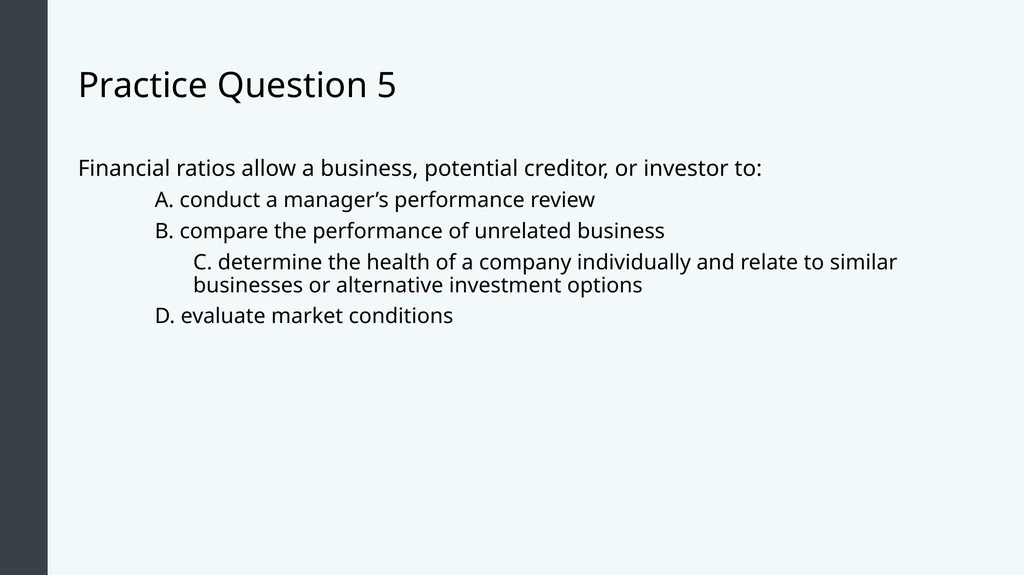 Practice Question 5

Financial ratios allow a business, potential creditor, or investor to:

A. conduct a manager’s performance review

B. compare the performance of unrelated business

C. determine the health of a company individually and relate to similar businesses or alternative investment options

D. evaluate market conditions